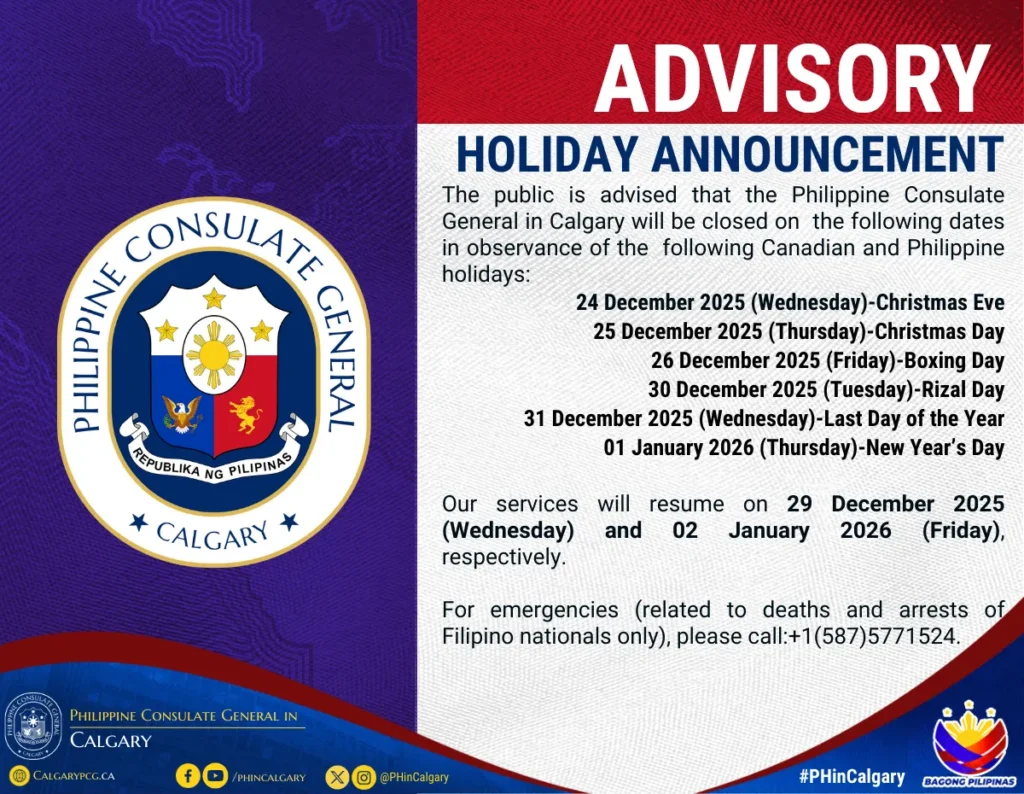 ADVISORY

HOLIDAY ANNOUNCEMENT

The public is advised that the Philippine Consulate General in Calgary will be closed on the following dates in observance of the following Canadian and Philippine holidays:

24 December 2025 (Wednesday)-Christmas Eve
25 December 2025 (Thursday)-Christmas Day
26 December 2025 (Friday)-Boxing Day
30 December 2025 (Tuesday)-Rizal Day
31 December 2025 (Wednesday)-Last Day of the Year
01 January 2026 (Thursday)-New Year's Day

Our services will resume on 29 December 2025 (Wednesday) and 02 January 2026 (Friday), respectively.

For emergencies (related to deaths and arrests of Filipino nationals only), please call:+1(587)5771524.

PHILIPPINE CONSULATE GENERAL
REPUBLIKA NG PILIPINAS
CALGARY

PHILIPPINE CONSULATE GENERAL IN
CALGARY

CALGARYPCG.CA
/PHINCALGARY
@PHinCalgary
#PHinCalgary
BAGONG PILIPINAS